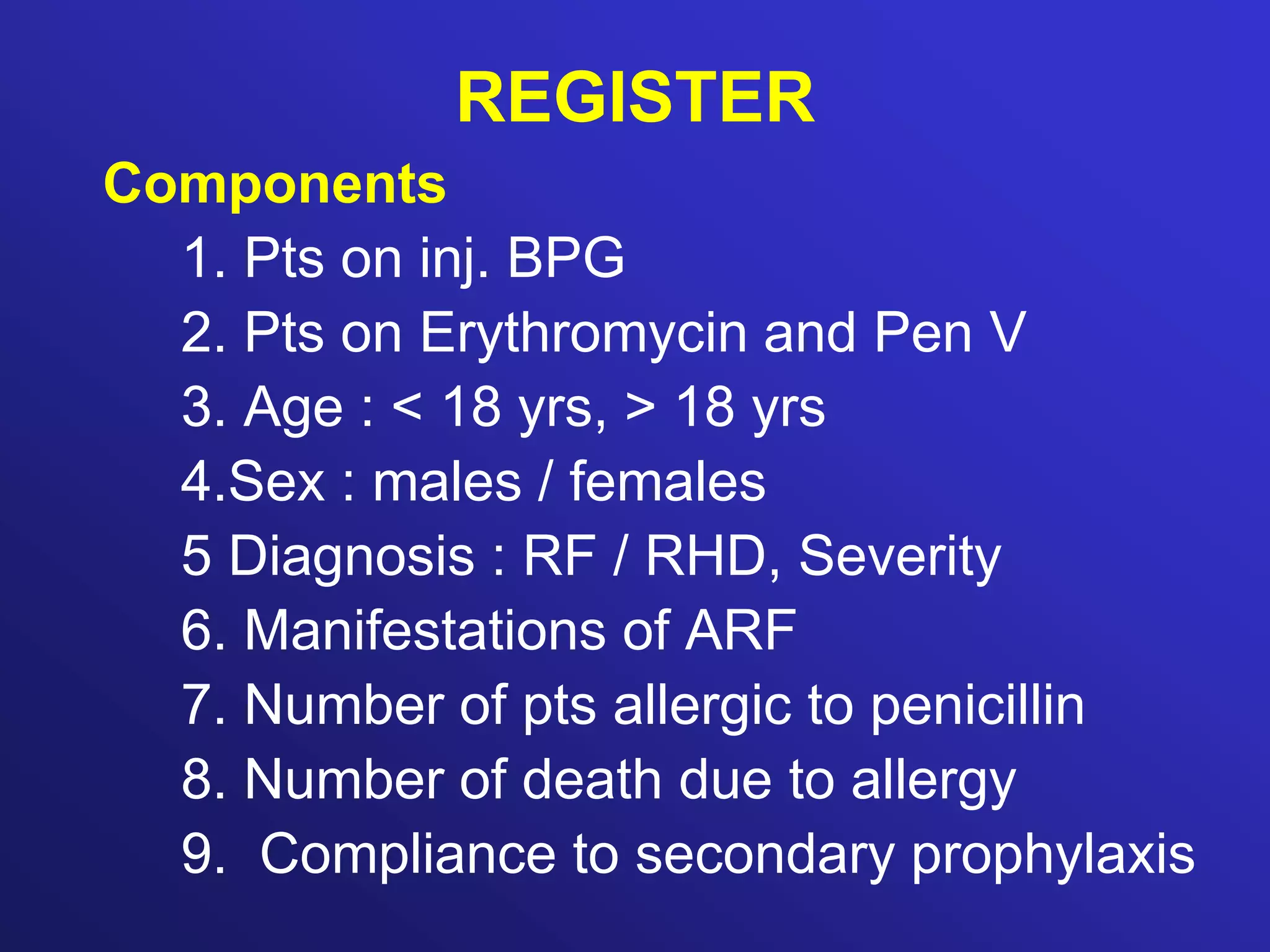 REGISTER

Components

1. Pts on inj. BPG
2. Pts on Erythromycin and Pen V
3. Age : < 18 yrs, > 18 yrs
4.Sex : males / females
5 Diagnosis : RF / RHD, Severity
6. Manifestations of ARF
7. Number of pts allergic to penicillin
8. Number of death due to allergy
9. Compliance to secondary prophylaxis